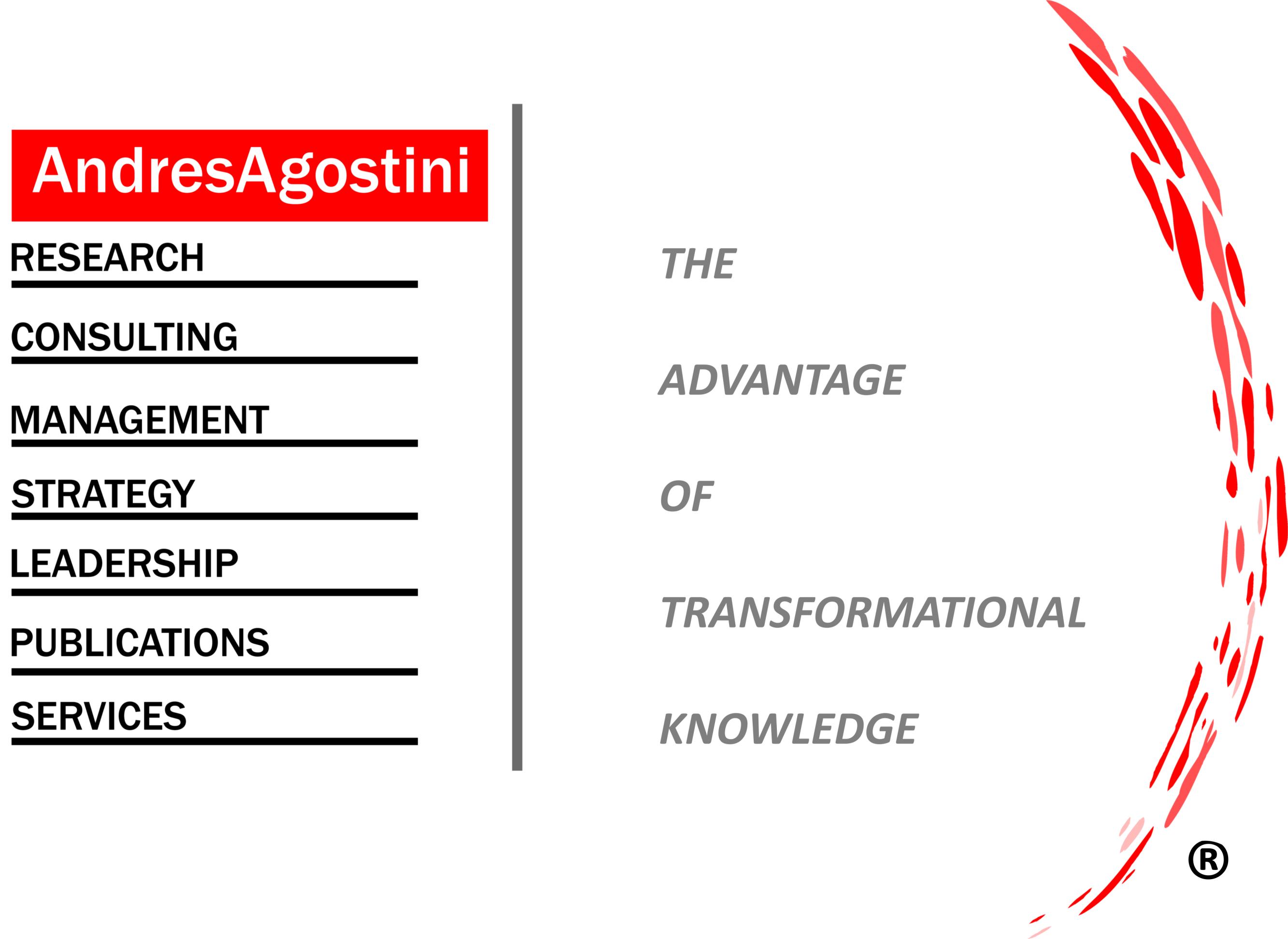 AndresAgostini

RESEARCH

CONSULTING

MANAGEMENT

STRATEGY

LEADERSHIP

PUBLICATIONS

SERVICES

THE

ADVANTAGE

OF

TRANSFORMATIONAL

KNOWLEDGE

®